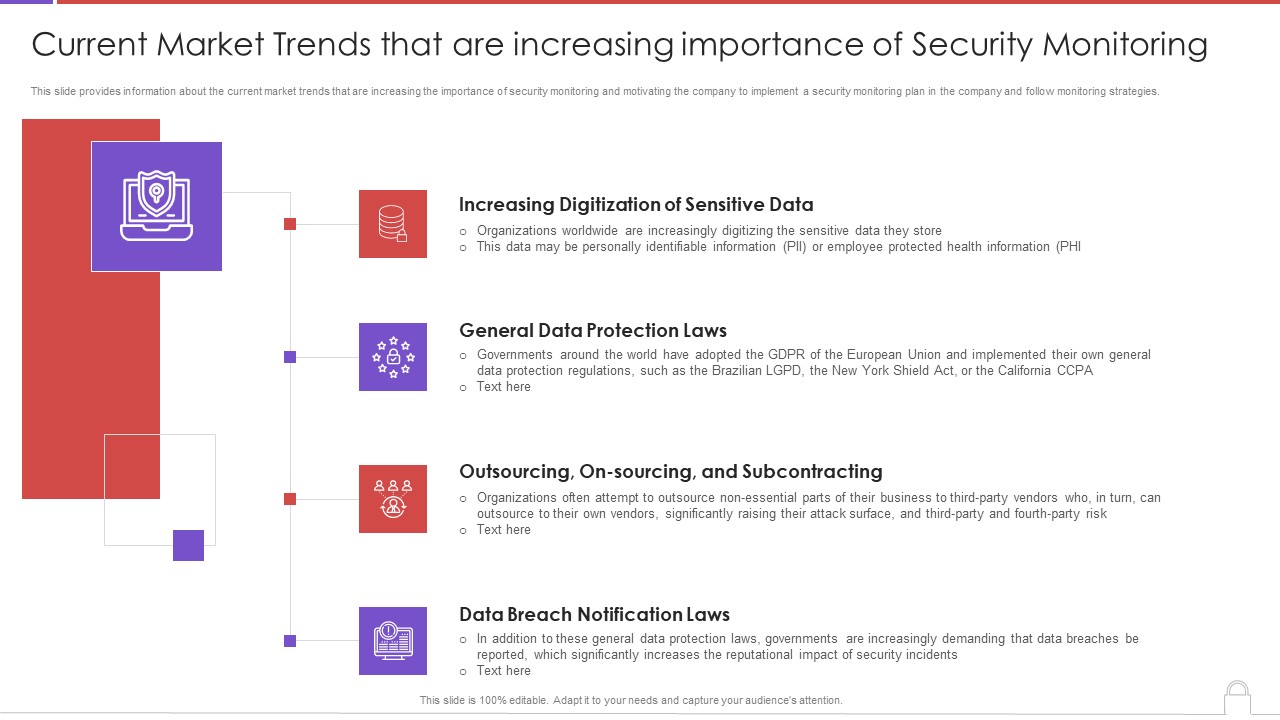 Current Market Trends that are increasing importance of Security Monitoring

This slide provides information about the current market trends that are increasing the importance of security monitoring and motivating the company to implement a security monitoring plan in the company and follow monitoring strategies.

Increasing Digitization of Sensitive Data

○ Organizations worldwide are increasingly digitizing the sensitive data they store
○ This data may be personally identifiable information (PII) or employee protected health information (PHI

General Data Protection Laws

○ Governments around the world have adopted the GDPR of the European Union and implemented their own general data protection regulations, such as the Brazilian LGPD, the New York Shield Act, or the California CCPA
○ Text here

Outsourcing, On-sourcing, and Subcontracting

○ Organizations often attempt to outsource non-essential parts of their business to third-party vendors who, in turn, can outsource to their own vendors, significantly raising their attack surface, and third-party and fourth-party risk
○ Text here

Data Breach Notification Laws

○ In addition to these general data protection laws, governments are increasingly demanding that data breaches be reported, which significantly increases the reputational impact of security incidents
○ Text here

This slide is 100% editable. Adapt it to your needs and capture your audience's attention.